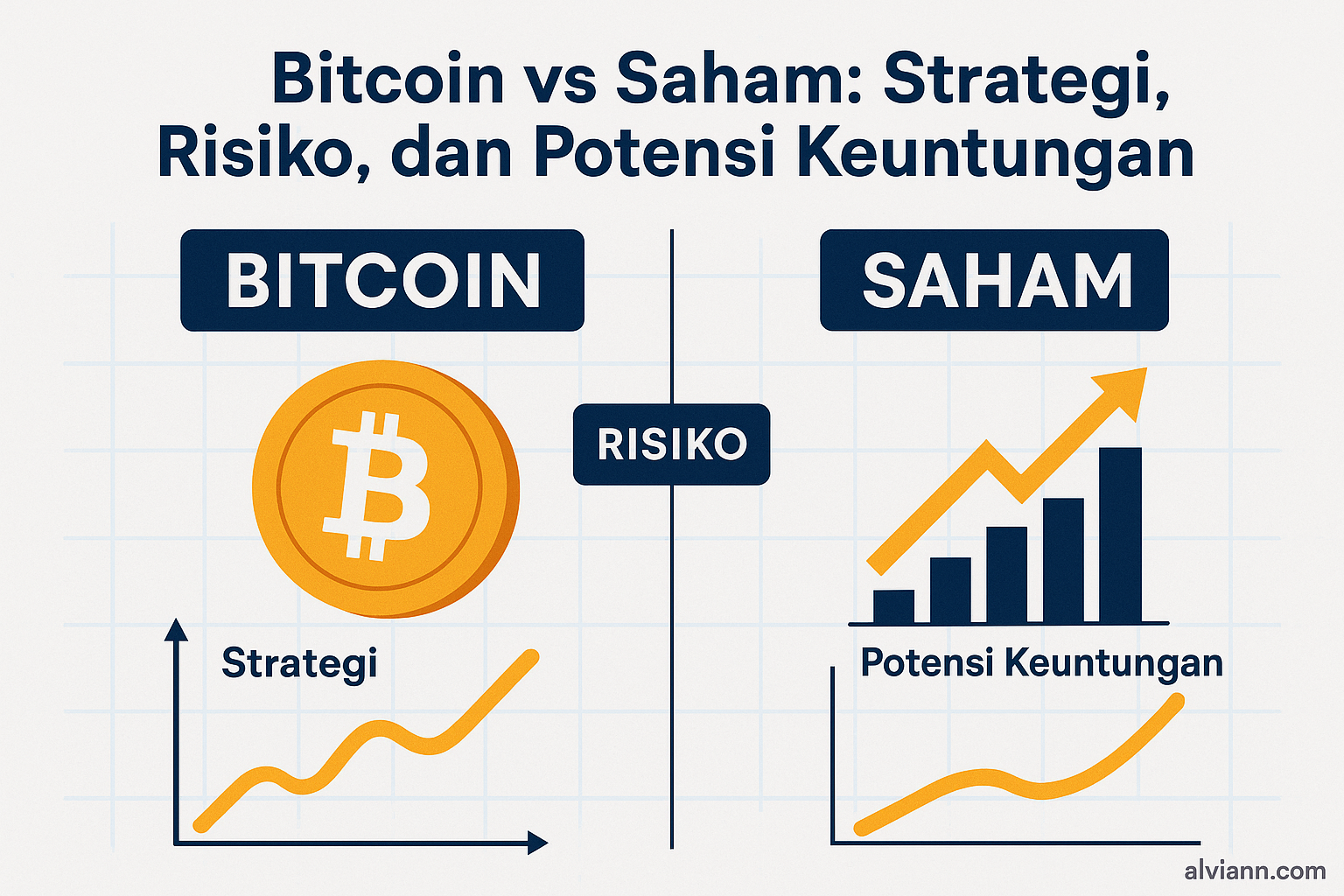 Bitcoin vs Saham: Strategi, Risiko, dan Potensi Keuntungan

BITCOIN

RISIKO

SAHAM

Strategi

Potensi Keuntungan

alviann.com